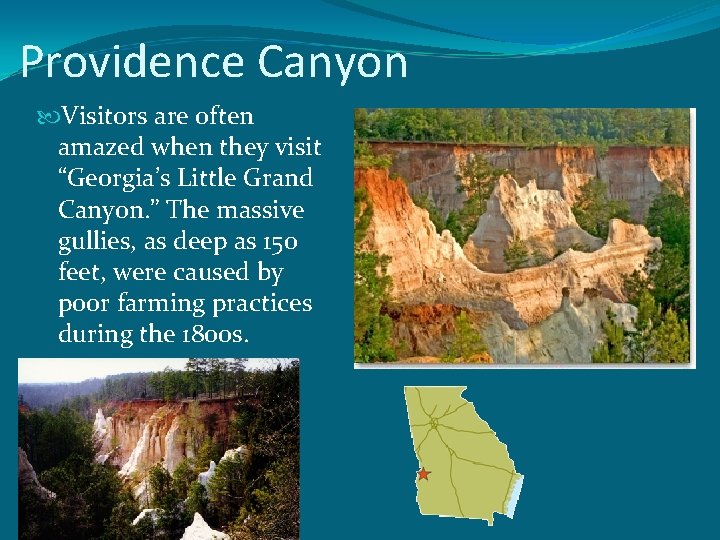 Providence Canyon

Visitors are often amazed when they visit “Georgia’s Little Grand Canyon.” The massive gullies, as deep as 150 feet, were caused by poor farming practices during the 1800s.